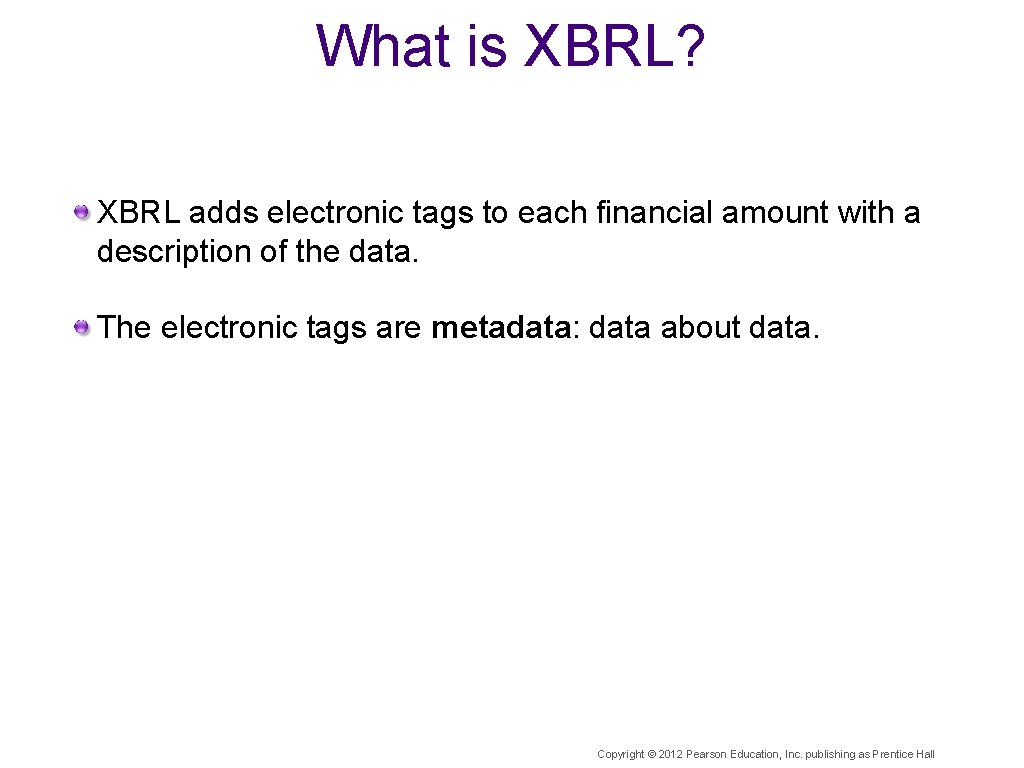 What is XBRL?

XBRL adds electronic tags to each financial amount with a description of the data.

The electronic tags are metadata: data about data.

Copyright © 2012 Pearson Education, Inc. publishing as Prentice Hall